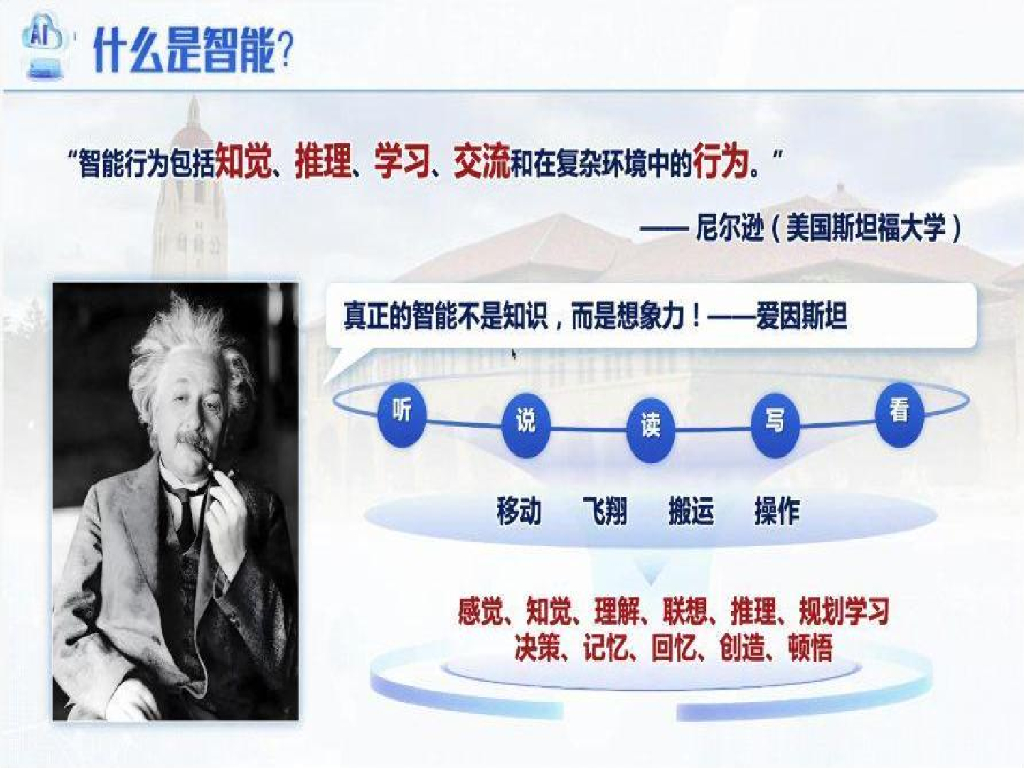 AI

什么是智能?

“智能行为包括知觉、推理、学习、交流和在复杂环境中的行为。”

—— 尼尔逊（美国斯坦福大学）

真正的智能不是知识，而是想象力！——爱因斯坦

听 说 读 写 看

移动 飞翔 搬运 操作

感觉、知觉、理解、联想、推理、规划学习
决策、记忆、回忆、创造、顿悟